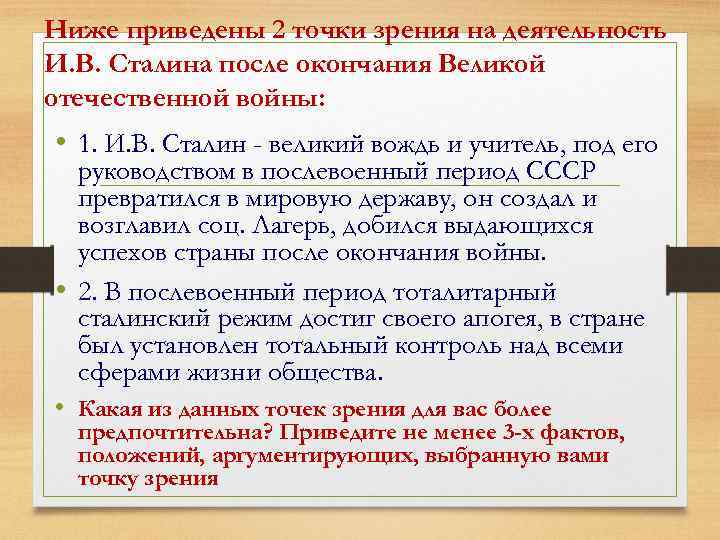 Ниже приведены 2 точки зрения на деятельность И.В. Сталина после окончания Великой отечественной войны:

• 1. И.В. Сталин - великий вождь и учитель, под его руководством в послевоенный период СССР превратился в мировую державу, он создал и возглавил соц. Лагерь, добился выдающихся успехов страны после окончания войны.

• 2. В послевоенный период тоталитарный сталинский режим достиг своего апогея, в стране был установлен тотальный контроль над всеми сферами жизни общества.

• Какая из данных точек зрения для вас более предпочтительна? Приведите не менее 3-х фактов, положений, аргументирующих, выбранную вами точку зрения